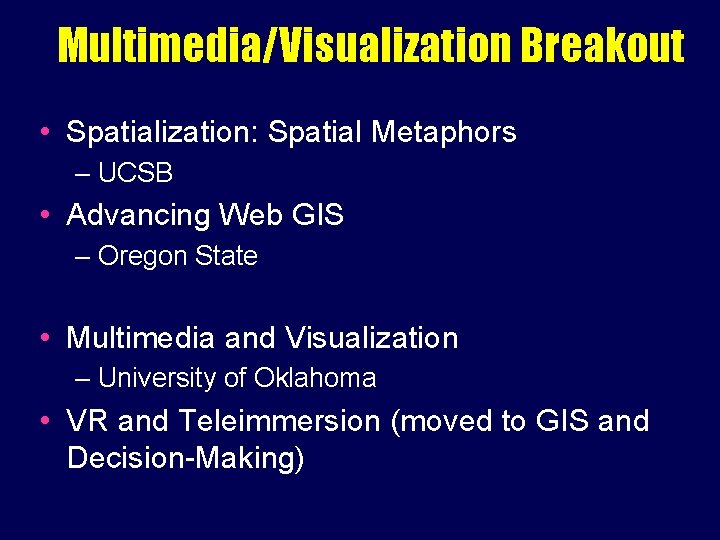 Multimedia/Visualization Breakout

• Spatialization: Spatial Metaphors
– UCSB
• Advancing Web GIS
– Oregon State

• Multimedia and Visualization
– University of Oklahoma
• VR and Teleimmersion (moved to GIS and Decision-Making)